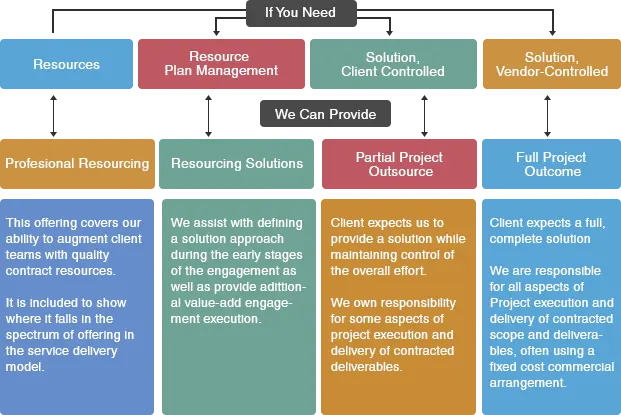 If You Need

Resources

Resource Plan Management

Solution, Client Controlled

Solution, Vendor-Controlled

We Can Provide

Profesional Resourcing

Resourcing Solutions

Partial Project Outsource

Full Project Outcome

This offering covers our ability to augment client teams with quality contract resources.

It is included to show where it falls in the spectrum of offering in the service delivery model.

We assist with defining a solution approach during the early stages of the engagement as well as provide adittional value-add engagement execution.

Client expects us to provide a solution while maintaining control of the overall effort.

We own responsibility for some aspects of project execution and delivery of contracted deliverables.

Client expects a full, complete solution

We are responsible for all aspects of Project execution and delivery of contracted scope and deliverables, often using a fixed cost commercial arrangement.